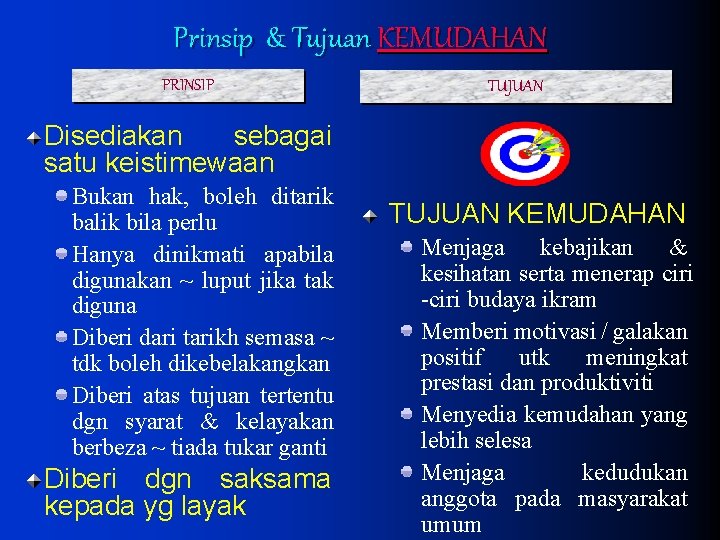 Prinsip & Tujuan KEMUDAHAN

PRINSIP

Disediakan sebagai satu keistimewaan

Bukan hak, boleh ditarik balik bila perlu

Hanya dinikmati apabila digunakan ~ luput jika tak diguna

Diberi dari tarikh semasa ~ tdk boleh dikebelakangkan

Diberi atas tujuan tertentu dgn syarat & kelayakan berbeza ~ tiada tukar ganti

Diberi dgn saksama kepada yg layak

TUJUAN

TUJUAN KEMUDAHAN

Menjaga kebajikan & kesihatan serta menerap ciri -ciri budaya ikram

Memberi motivasi / galakan positif utk meningkat prestasi dan produktiviti

Menyedia kemudahan yang lebih selesa

Menjaga kedudukan anggota pada masyarakat umum